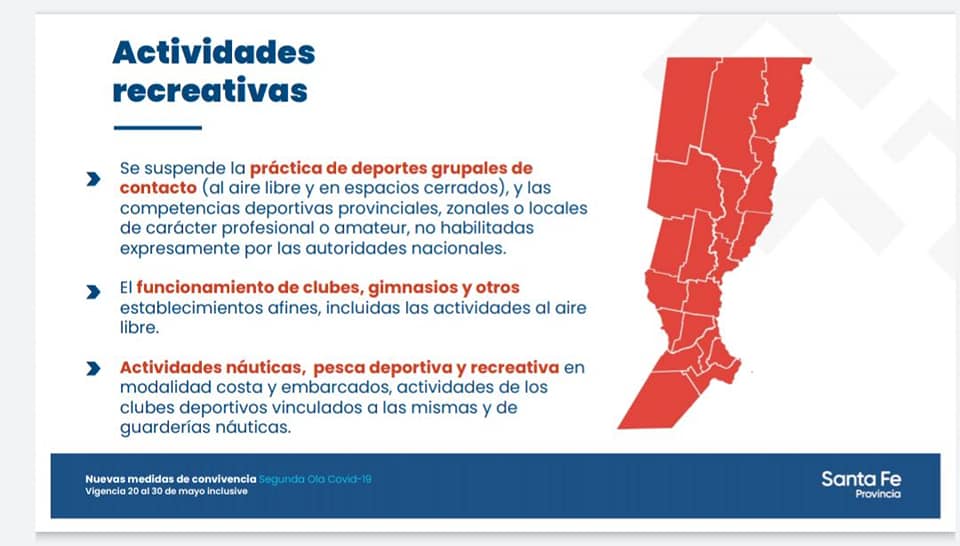 Actividades recreativas

Se suspende la práctica de deportes grupales de contacto (al aire libre y en espacios cerrados), y las competencias deportivas provinciales, zonales o locales de carácter profesional o amateur, no habilitadas expresamente por las autoridades nacionales.

El funcionamiento de clubes, gimnasios y otros establecimientos afines, incluidas las actividades al aire libre.

Actividades náuticas, pesca deportiva y recreativa en modalidad costa y embarcados, actividades de los clubes deportivos vinculados a las mismas y de guarderías náuticas.

Nuevas medidas de convivencia Segunda Ola Covid-19
Vigencia 20 al 30 de mayo inclusive

Santa Fe
Provincia